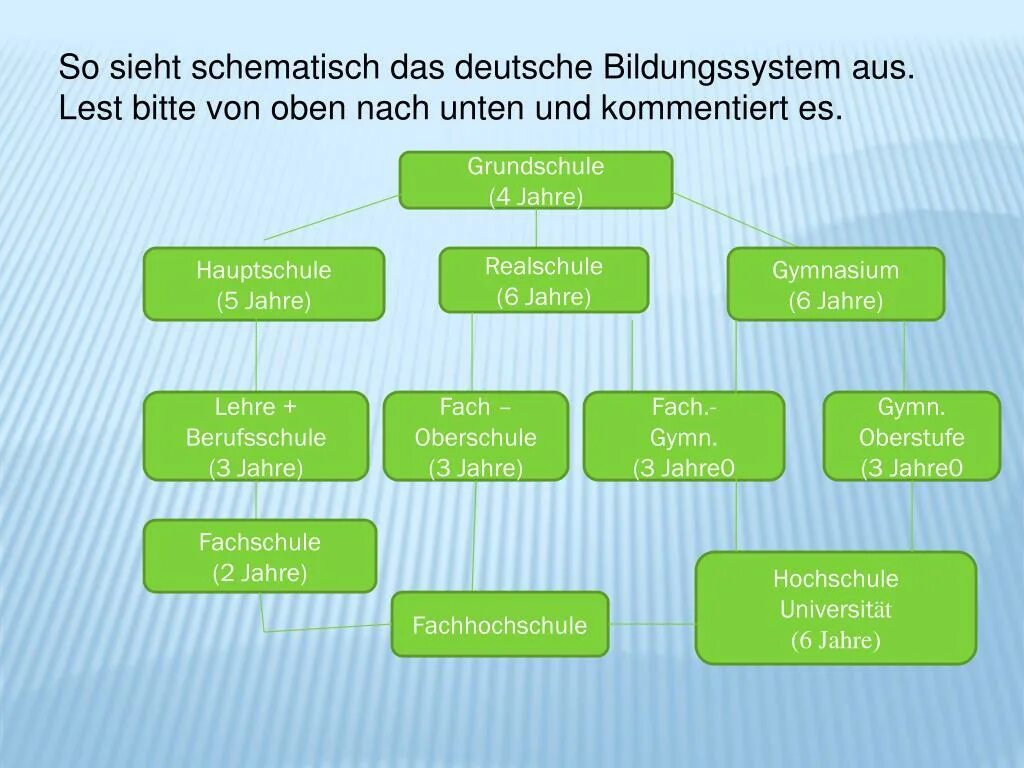 So sieht schematisch das deutsche Bildungssystem aus. Lest bitte von oben nach unten und kommentiert es.

Grundschule
(4 Jahre)

Hauptschule
(5 Jahre)

Realschule
(6 Jahre)

Gymnasium
(6 Jahre)

Lehre +
Berufsschule
(3 Jahre)

Fach –
Oberschule
(3 Jahre)

Fach.-
Gymn.
(3 Jahre0

Gymn.
Oberstufe
(3 Jahre0

Fachschule
(2 Jahre)

Fachhochschule

Hochschule
Universität
(6 Jahre)